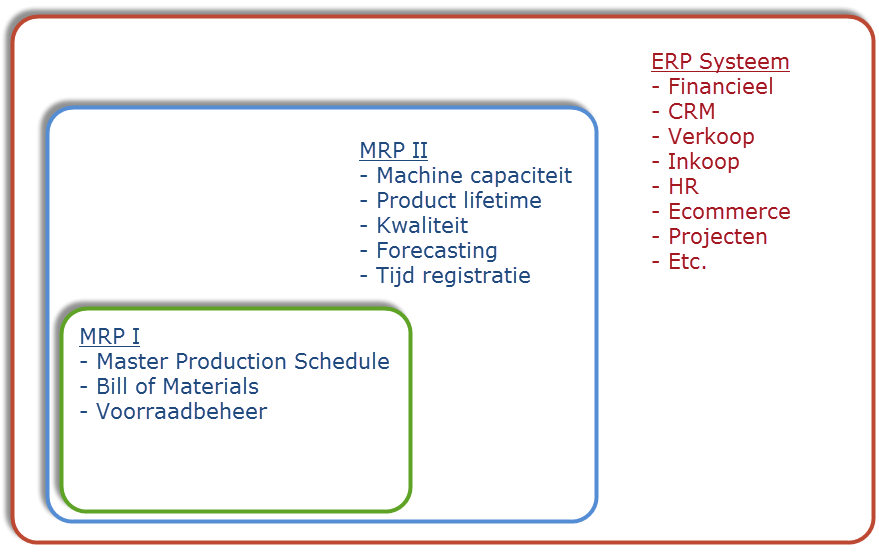 ERP Systeem
- Financieel
- CRM
- Verkoop
- Inkoop
- HR
- Ecommerce
- Projecten
- Etc.

MRP II
- Machine capaciteit
- Product lifetime
- Kwaliteit
- Forecasting
- Tijd registratie

MRP I
- Master Production Schedule
- Bill of Materials
- Voorraadbeheer